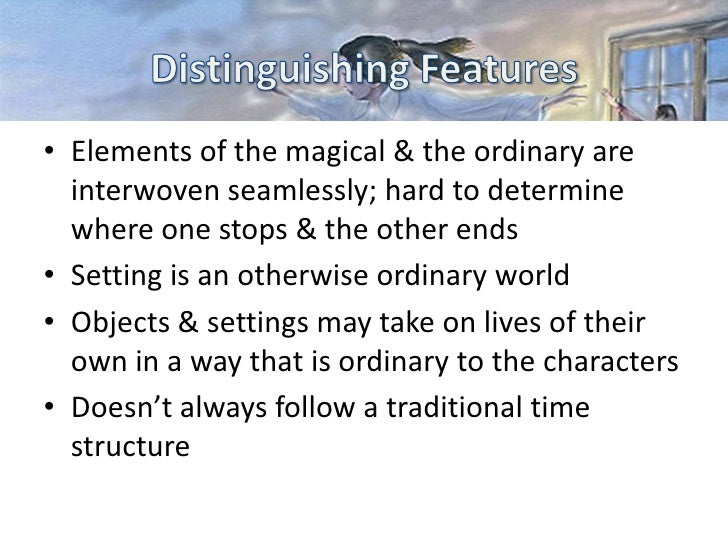 Distinguishing Features

• Elements of the magical & the ordinary are interwoven seamlessly; hard to determine where one stops & the other ends
• Setting is an otherwise ordinary world
• Objects & settings may take on lives of their own in a way that is ordinary to the characters
• Doesn't always follow a traditional time structure